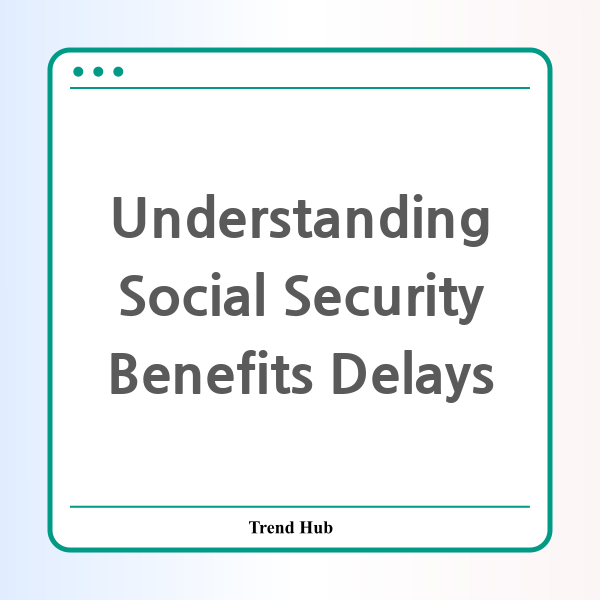 Understanding Social Security Benefits Delays

Trend Hub